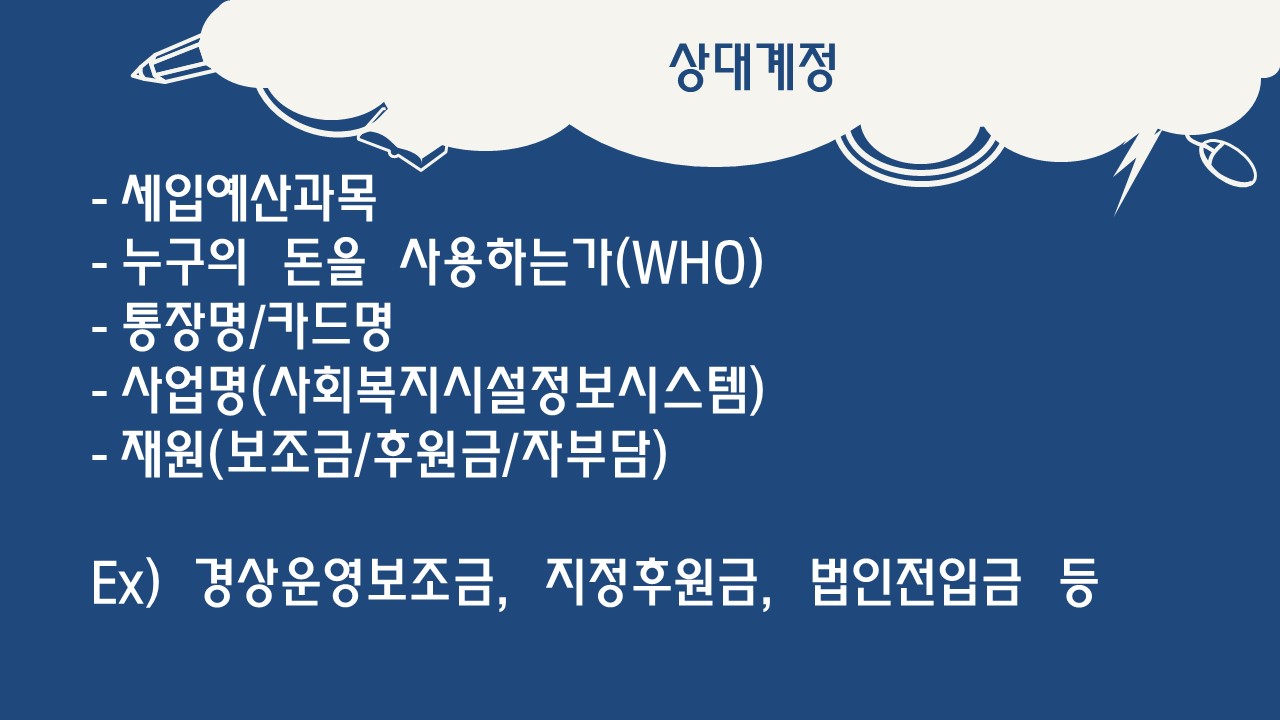 상대계정

- 세입예산과목
- 누구의 돈을 사용하는가(WHO)
- 통장명/카드명
- 사업명(사회복지시설정보시스템)
- 재원(보조금/후원금/자부담)

Ex) 경상운영보조금, 지정후원금, 법인전입금 등